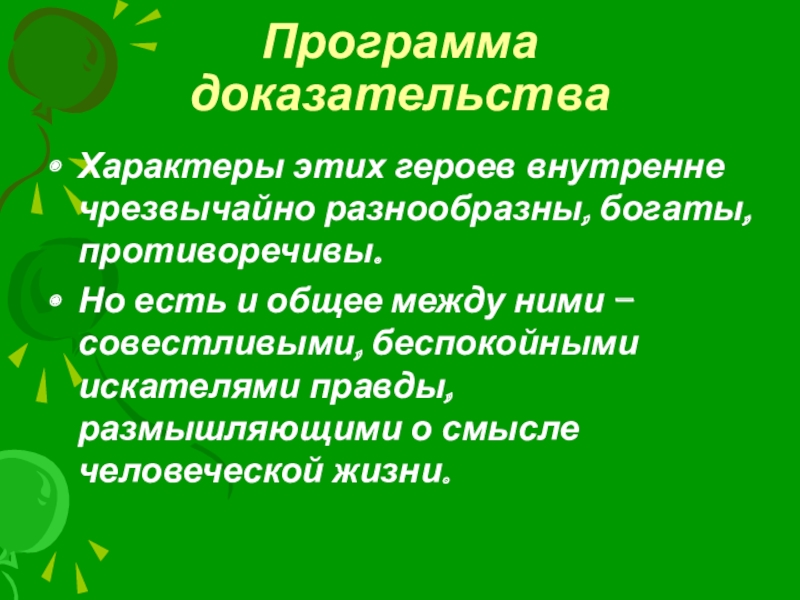 Программа доказательства

• Характеры этих героев внутренне чрезвычайно разнообразны, богаты, противоречивы.
• Но есть и общее между ними – совестливыми, беспокойными искателями правды, размышляющими о смысле человеческой жизни.